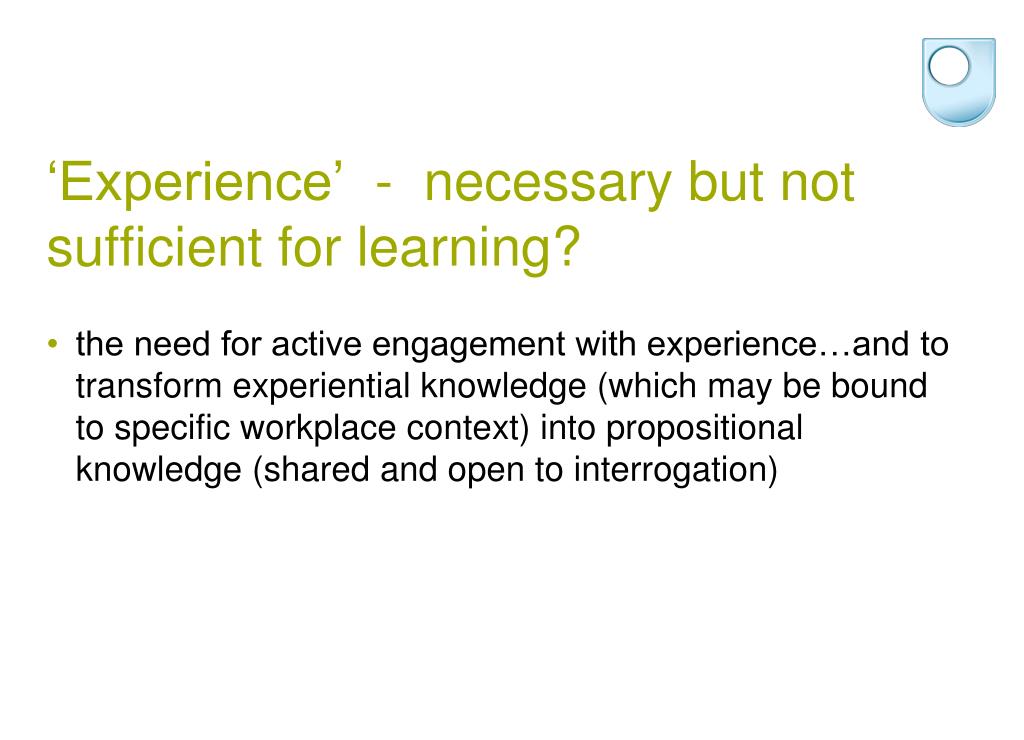 ‘Experience’ - necessary but not sufficient for learning?

• the need for active engagement with experience…and to transform experiential knowledge (which may be bound to specific workplace context) into propositional knowledge (shared and open to interrogation)